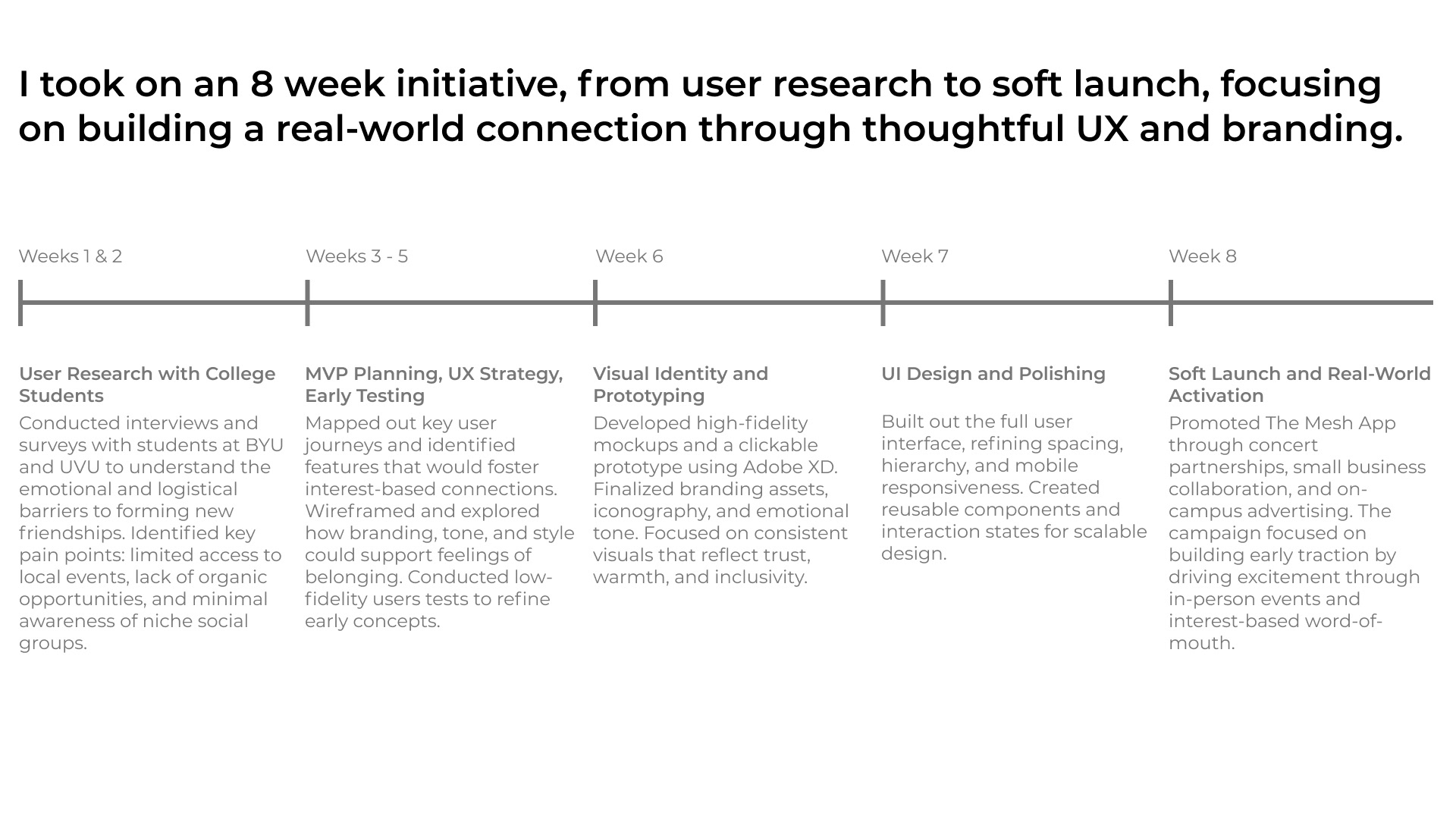 I took on an 8 week initiative, from user research to soft launch, focusing on building a real-world connection through thoughtful UX and branding.

Weeks 1 & 2

User Research with College Students

Conducted interviews and surveys with students at BYU and UVU to understand the emotional and logistical barriers to forming new friendships. Identified key pain points: limited access to local events, lack of organic opportunities, and minimal awareness of niche social groups.

Weeks 3 - 5

MVP Planning, UX Strategy, Early Testing

Mapped out key user journeys and identified features that would foster interest-based connections. Wireframed and explored how branding, tone, and style could support feelings of belonging. Conducted low-fidelity users tests to refine early concepts.

Week 6

Visual Identity and Prototyping

Developed high-fidelity mockups and a clickable prototype using Adobe XD. Finalized branding assets, iconography, and emotional tone. Focused on consistent visuals that reflect trust, warmth, and inclusivity.

Week 7

UI Design and Polishing

Built out the full user interface, refining spacing, hierarchy, and mobile responsiveness. Created reusable components and interaction states for scalable design.

Week 8

Soft Launch and Real-World Activation

Promoted The Mesh App through concert partnerships, small business collaboration, and on-campus advertising. The campaign focused on building early traction by driving excitement through in-person events and interest-based word-of-mouth.